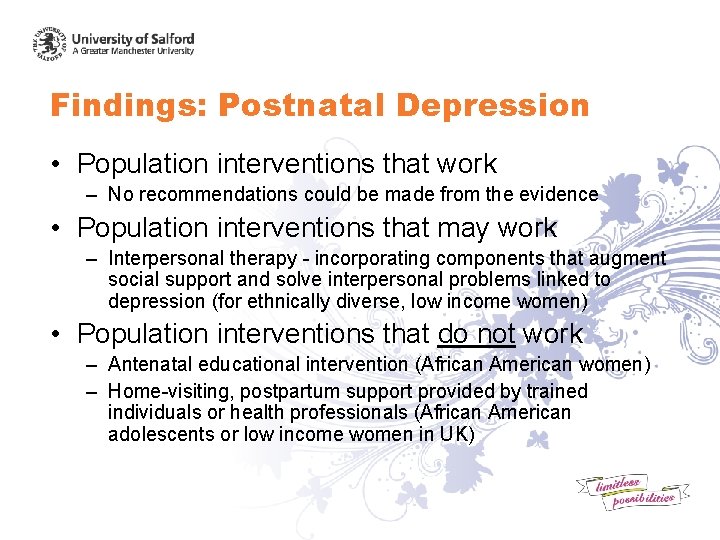 THE UNIVERSITY OF SALFORD

University of Salford
A Greater Manchester University

Findings: Postnatal Depression

• Population interventions that work
– No recommendations could be made from the evidence

• Population interventions that may work
– Interpersonal therapy - incorporating components that augment social support and solve interpersonal problems linked to depression (for ethnically diverse, low income women)

• Population interventions that do not work
– Antenatal educational intervention (African American women)
– Home-visiting, postpartum support provided by trained individuals or health professionals (African American adolescents or low income women in UK)

limitless possibilities